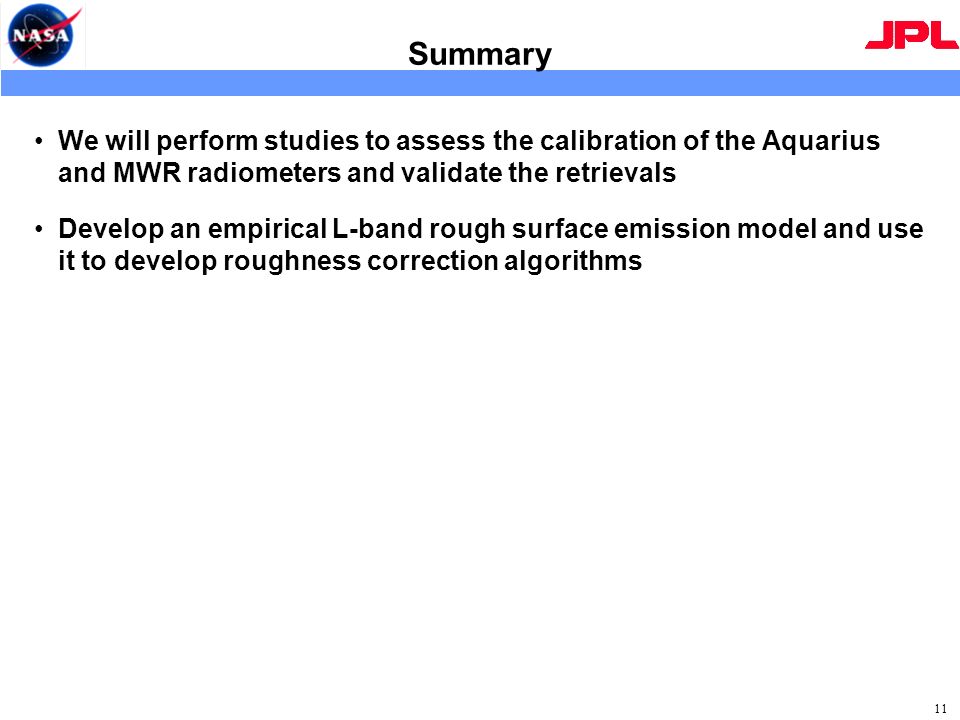 NASA

Summary

JPL

• We will perform studies to assess the calibration of the Aquarius and MWR radiometers and validate the retrievals

• Develop an empirical L-band rough surface emission model and use it to develop roughness correction algorithms

11